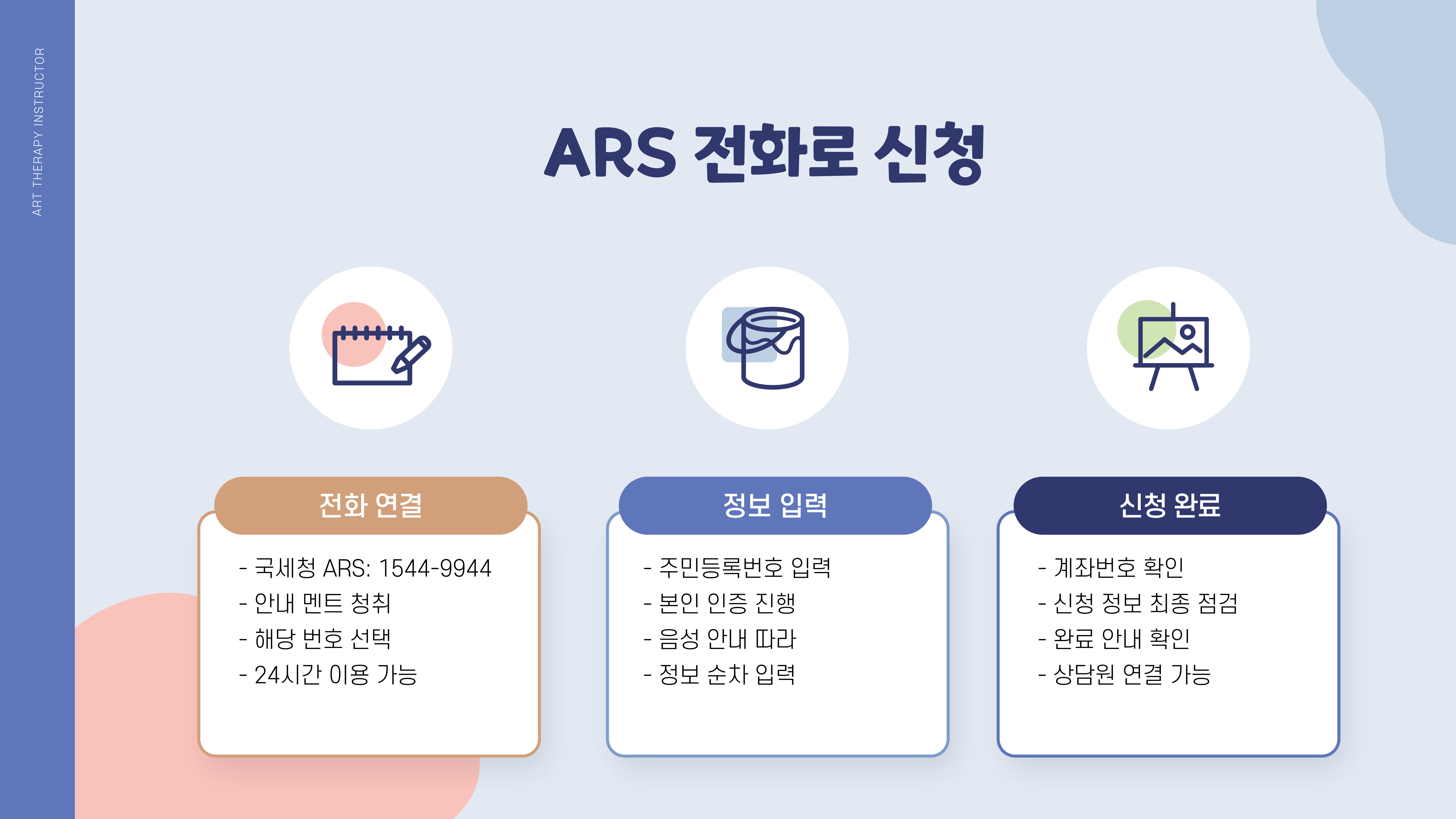 ART THERAPY INSTRUCTOR

ARS 전화로 신청

전화 연결

- 국세청 ARS: 1544-9944
- 안내 멘트 청취
- 해당 번호 선택
- 24시간 이용 가능

정보 입력

- 주민등록번호 입력
- 본인 인증 진행
- 음성 안내 따라
- 정보 순차 입력

신청 완료

- 계좌번호 확인
- 신청 정보 최종 점검
- 완료 안내 확인
- 상담원 연결 가능